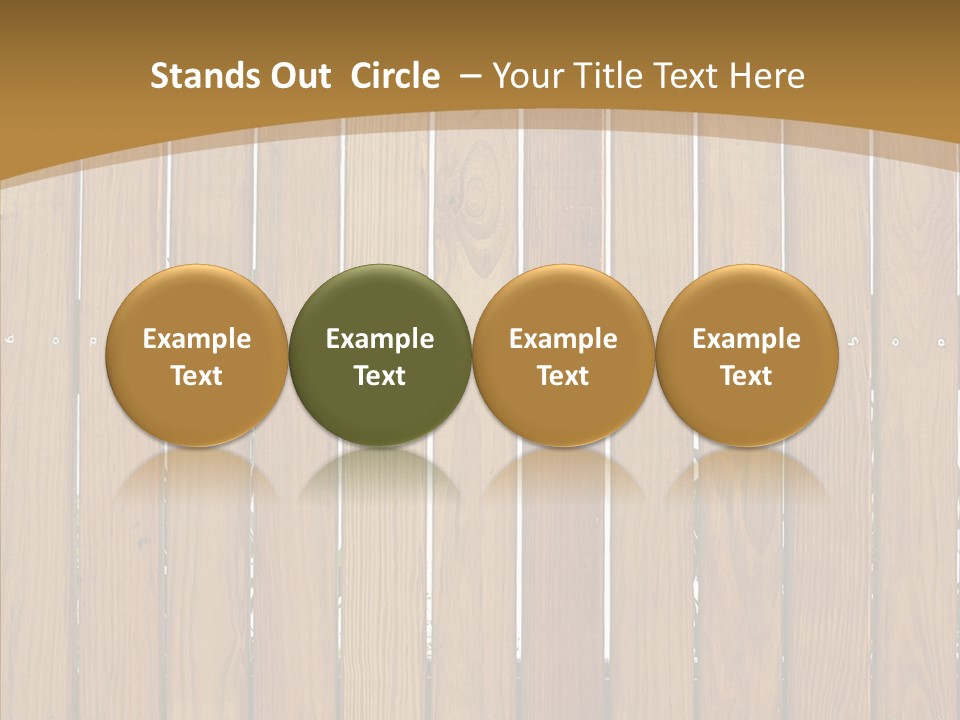 Stands Out Circle – Your Title Text Here

Example Text

Example Text

Example Text

Example Text